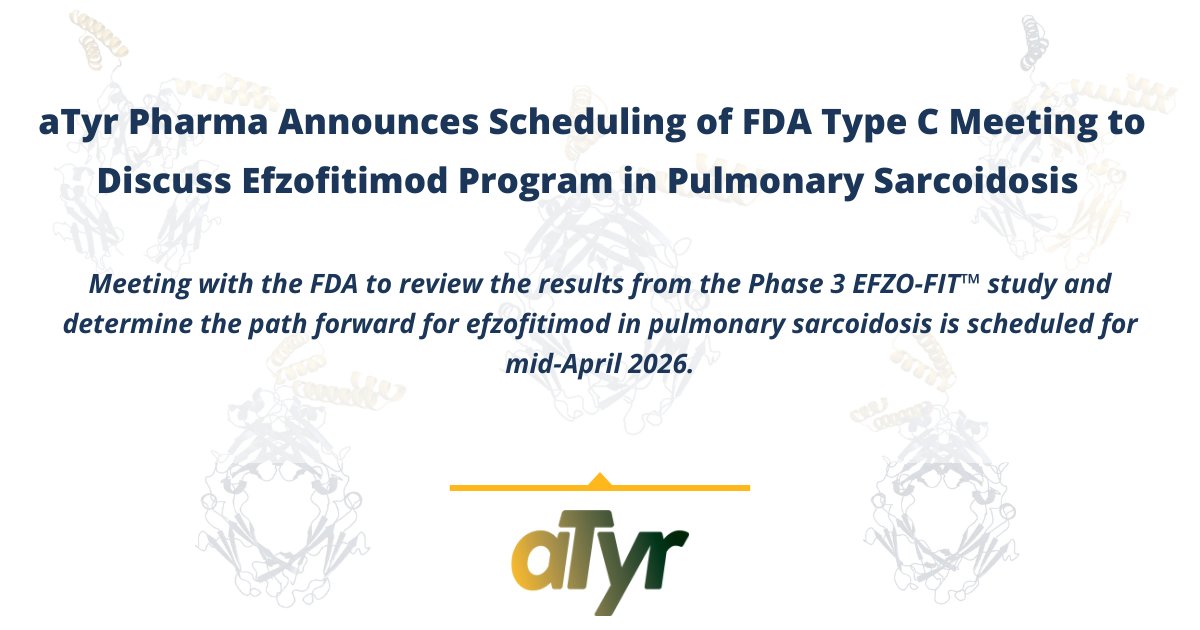 aTyr Pharma Announces Scheduling of FDA Type C Meeting to Discuss Efzofitimod Program in Pulmonary Sarcoidosis

Meeting with the FDA to review the results from the Phase 3 EFZO-FIT™ study and determine the path forward for efzofitimod in pulmonary sarcoidosis is scheduled for mid-April 2026.

aTyr